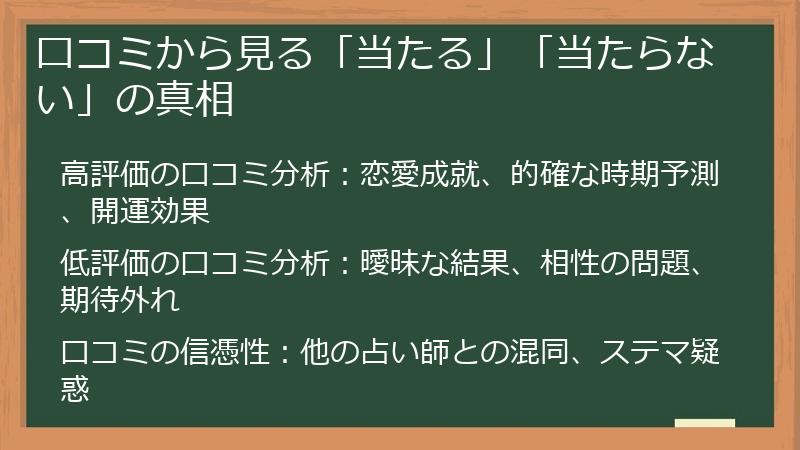 口コミから見る「当たる」「当たらない」の真相

高評価の口コミ分析：恋愛成就、的確な時期予測、開運効果

低評価の口コミ分析：曖昧な結果、相性の問題、期待外れ

口コミの信憑性：他の占い師との混同、ステマ疑惑